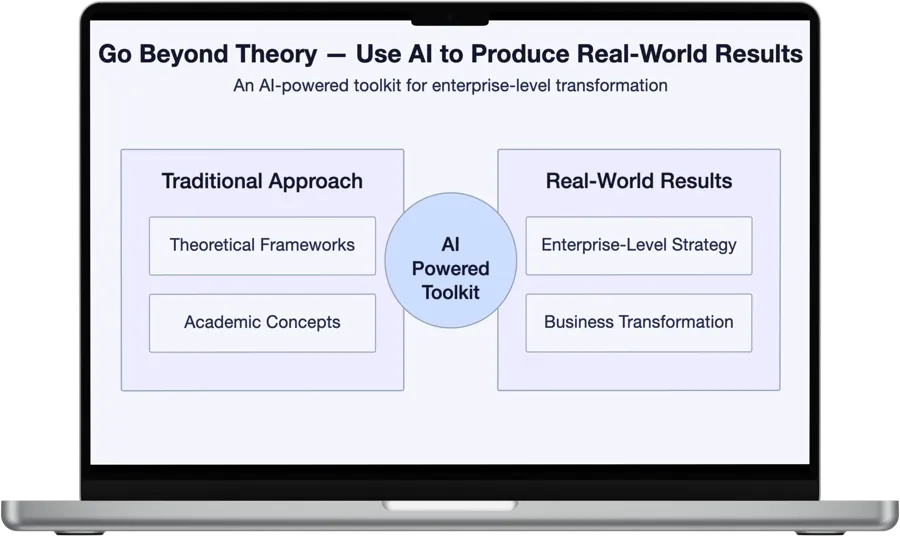 Go Beyond Theory — Use AI to Produce Real-World Results

An AI-powered toolkit for enterprise-level transformation

Traditional Approach

Theoretical Frameworks

Academic Concepts

AI Powered Toolkit

Real-World Results

Enterprise-Level Strategy

Business Transformation